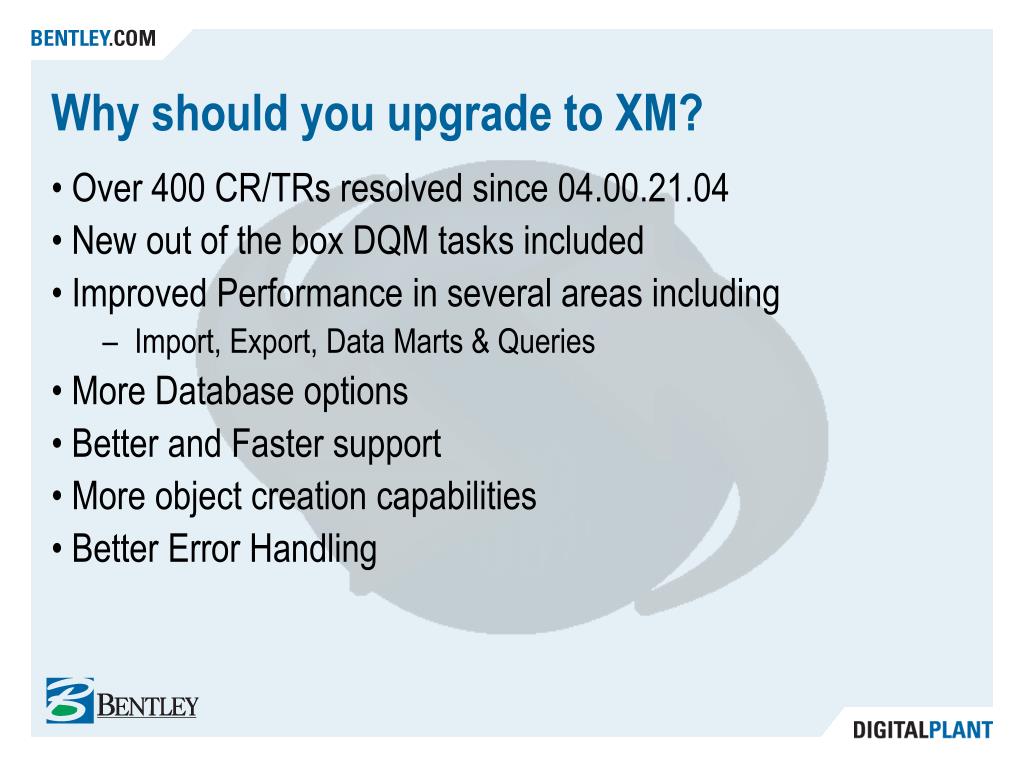 BENTLEY.COM

Why should you upgrade to XM?

• Over 400 CR/TRs resolved since 04.00.21.04
• New out of the box DQM tasks included
• Improved Performance in several areas including
– Import, Export, Data Marts & Queries
• More Database options
• Better and Faster support
• More object creation capabilities
• Better Error Handling

BENTLEY

DIGITALPLANT